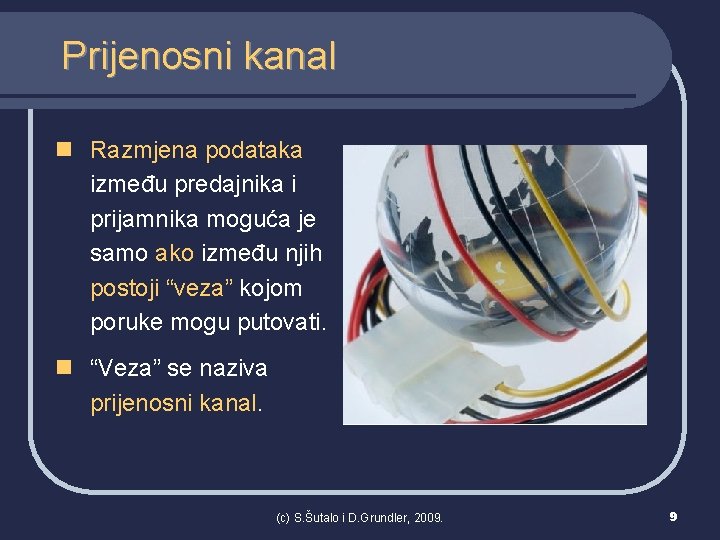 Prijenosni kanal

Razmjena podataka između predajnika i prijamnika moguća je samo ako između njih postoji “veza” kojom poruke mogu putovati.

“Veza” se naziva prijenosni kanal.

(c) S.Šutalo i D.Grundler, 2009.

9